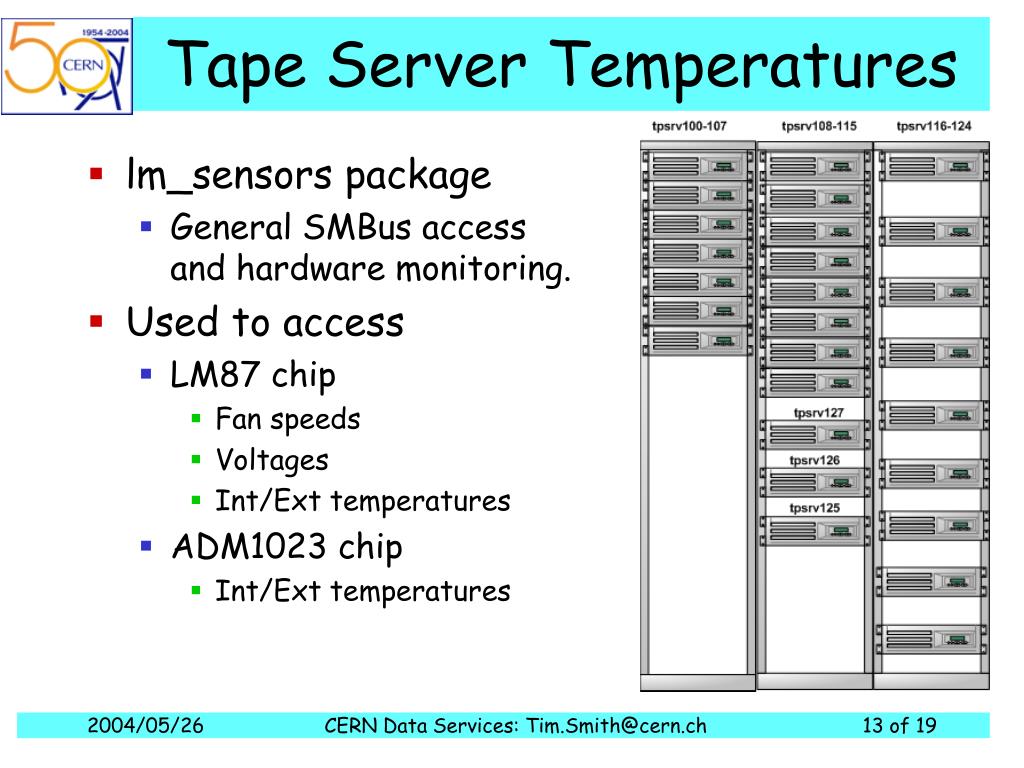 1954-2004
CERN

Tape Server Temperatures

- lm_sensors package
  - General SMBus access and hardware monitoring.
- Used to access
  - LM87 chip
    - Fan speeds
    - Voltages
    - Int/Ext temperatures
  - ADM1023 chip
    - Int/Ext temperatures

tpsrv100-107
tpsrv108-115
tpsrv116-124
tpsrv127
tpsrv126
tpsrv125

2004/05/26 CERN Data Services: Tim.Smith@cern.ch 13 of 19